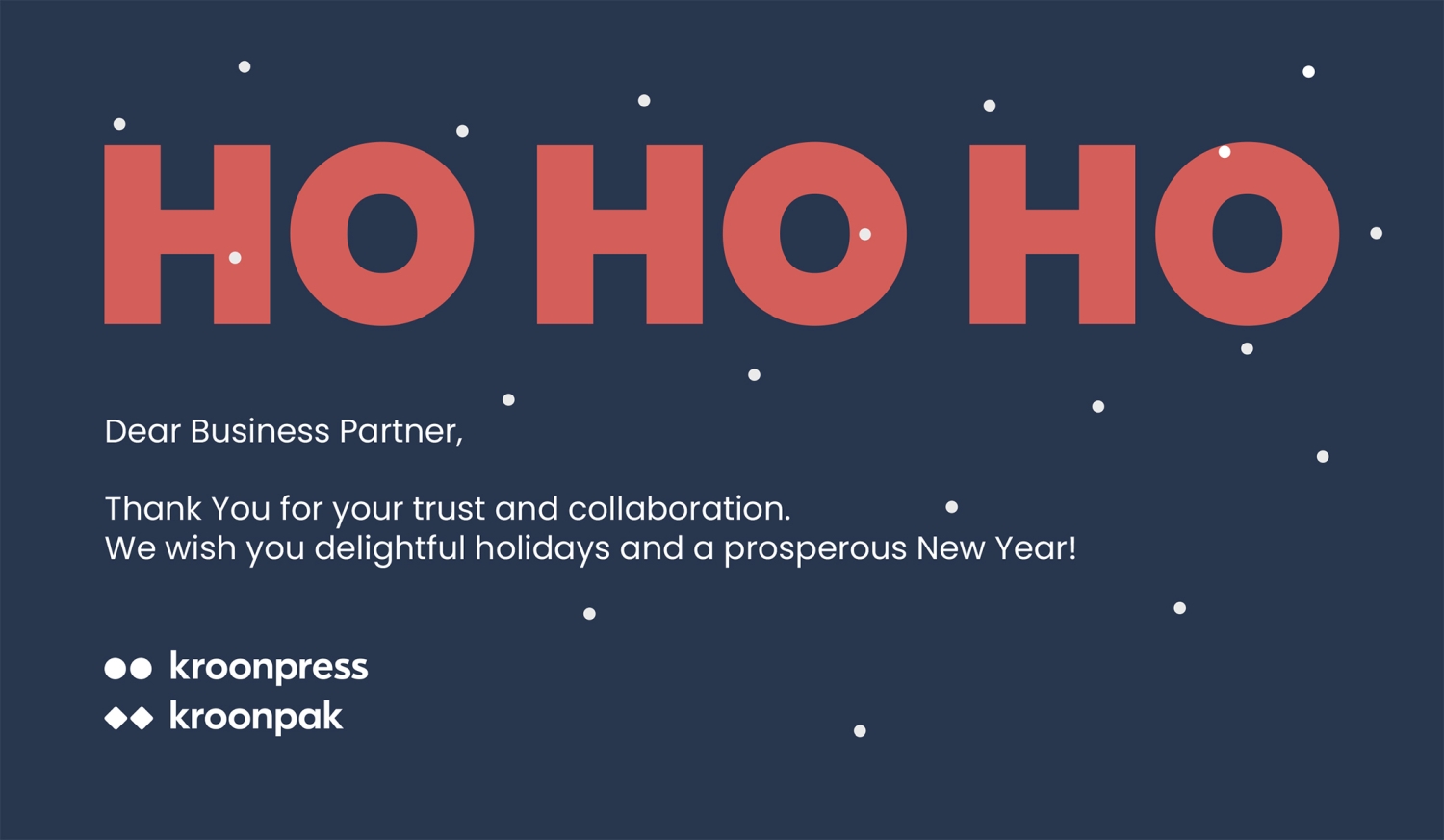 HO HO HO

Dear Business Partner,

Thank You for your trust and collaboration.
We wish you delightful holidays and a prosperous New Year!

kroonpress
kroonpak